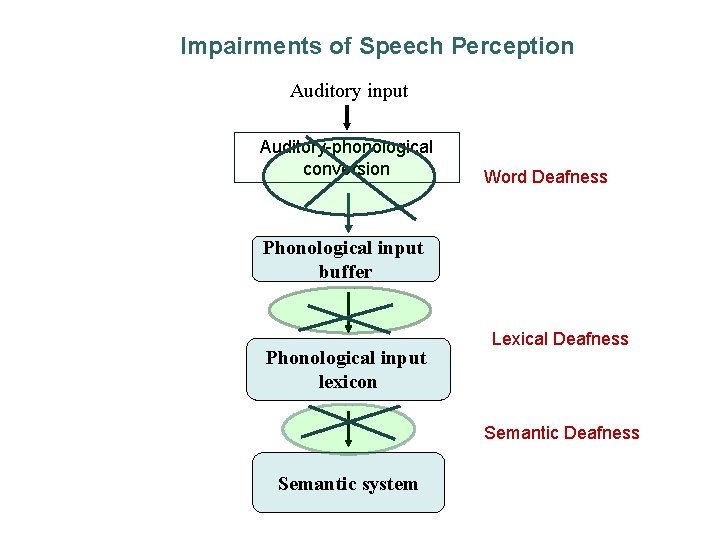 Impairments of Speech Perception

Auditory input

Auditory-phonological conversion

Word Deafness

Phonological input buffer

Lexical Deafness

Phonological input lexicon

Semantic Deafness

Semantic system